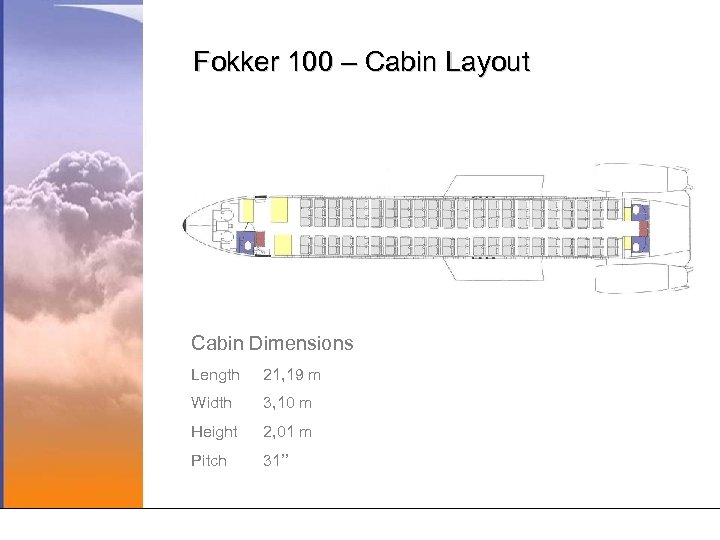 Fokker 100 – Cabin Layout

Cabin Dimensions

Length 21,19 m

Width 3,10 m

Height 2,01 m

Pitch 31”